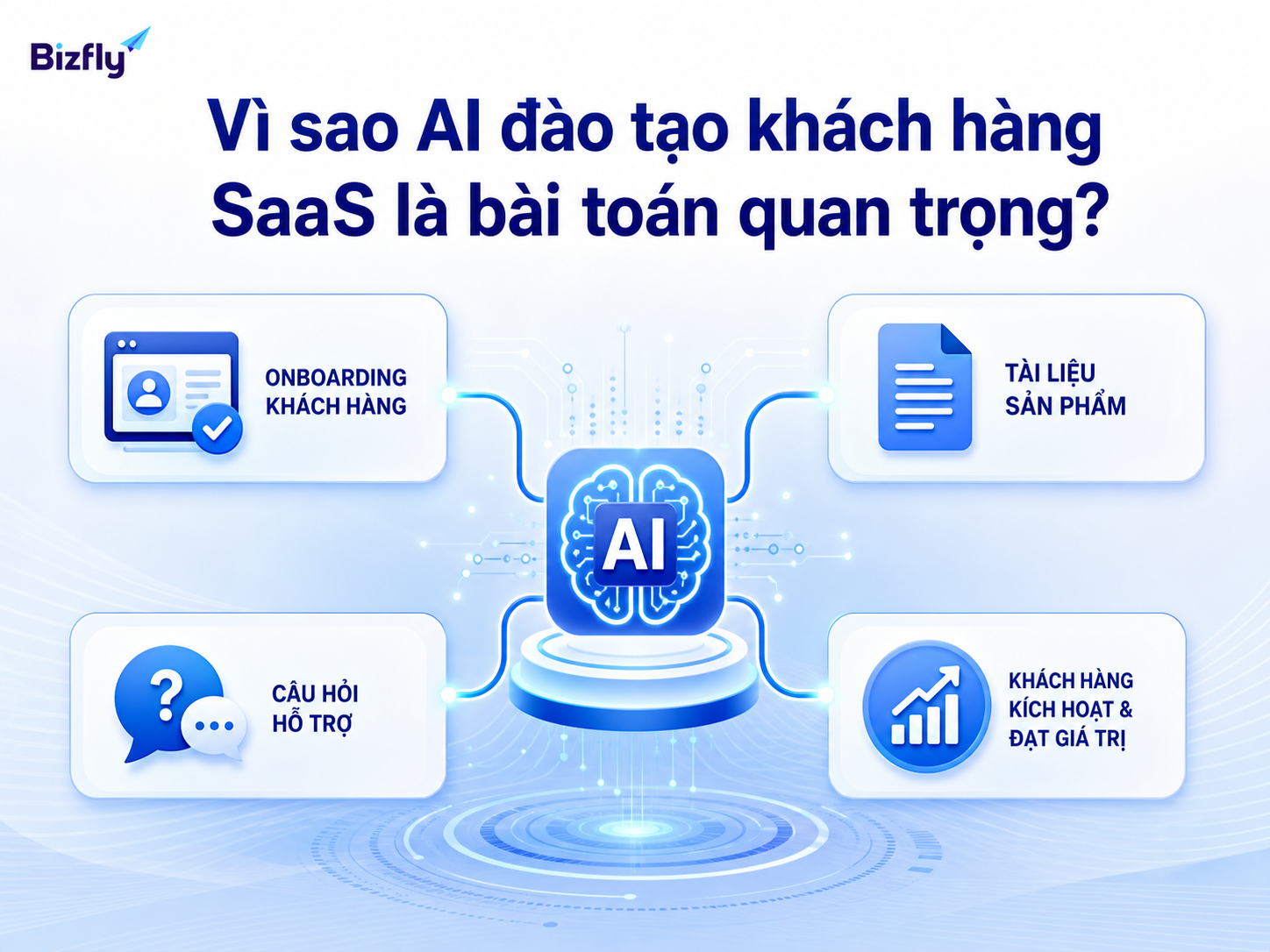 Bizfly

Vì sao AI đào tạo khách hàng SaaS là bài toán quan trọng?

ONBOARDING KHÁCH HÀNG

TÀI LIỆU SẢN PHẨM

AI

CÂU HỎI HỖ TRỢ

KHÁCH HÀNG KÍCH HOẠT & ĐẠT GIÁ TRỊ